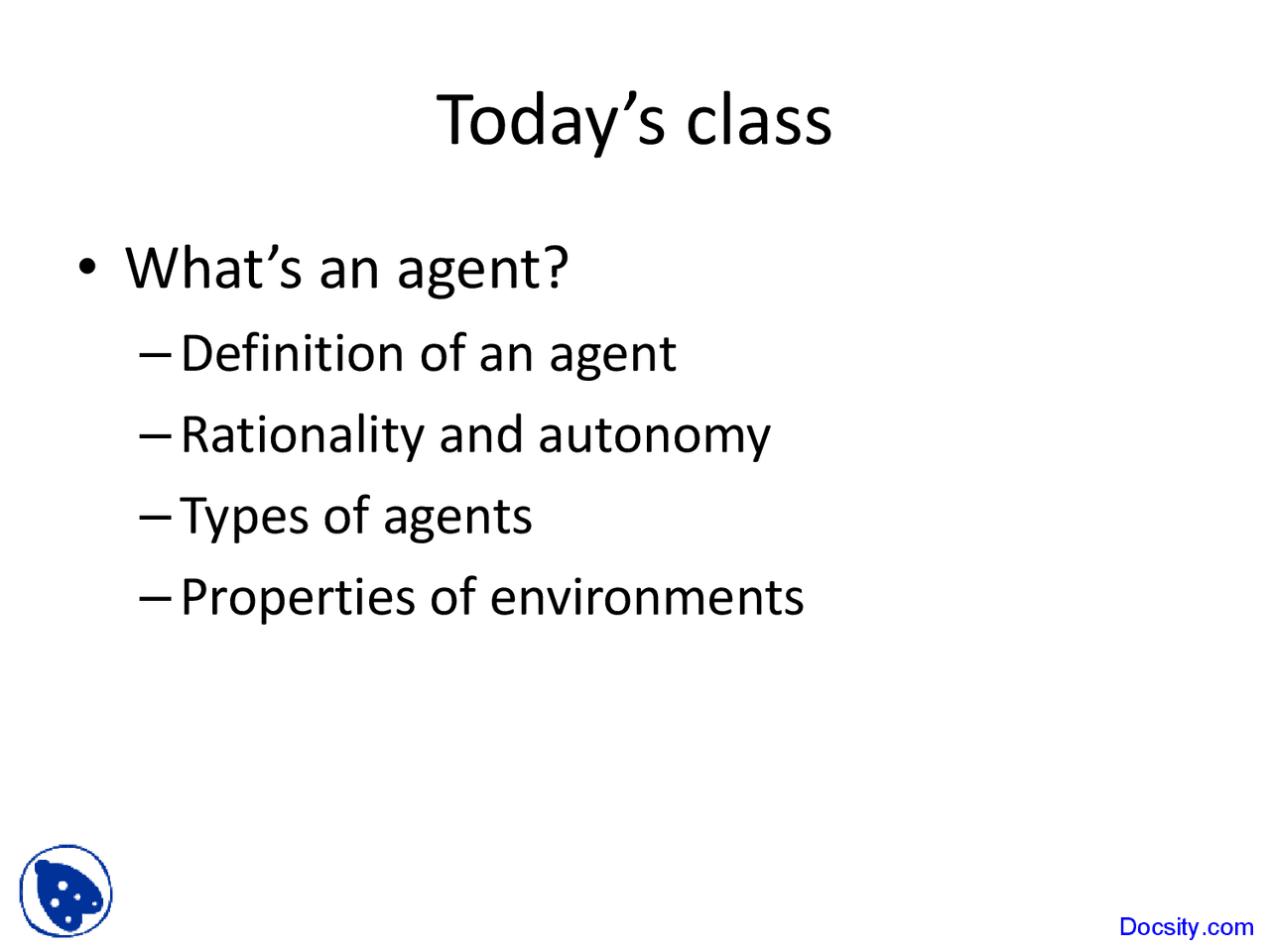 Today’s class

• What’s an agent?
– Definition of an agent
– Rationality and autonomy
– Types of agents
– Properties of environments

Docsity.com